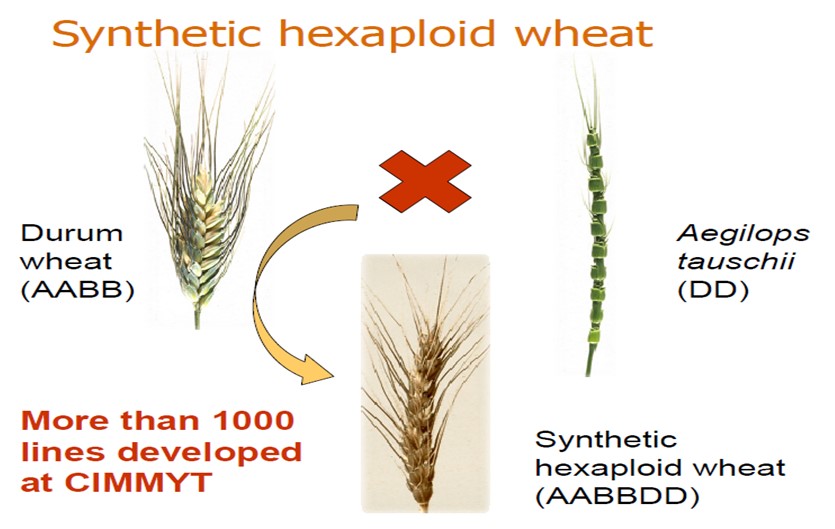 Synthetic hexaploid wheat

Durum wheat (AABB)

Aegilops tauschii (DD)

More than 1000 lines developed at CIMMYT

Synthetic hexaploid wheat (AABBDD)